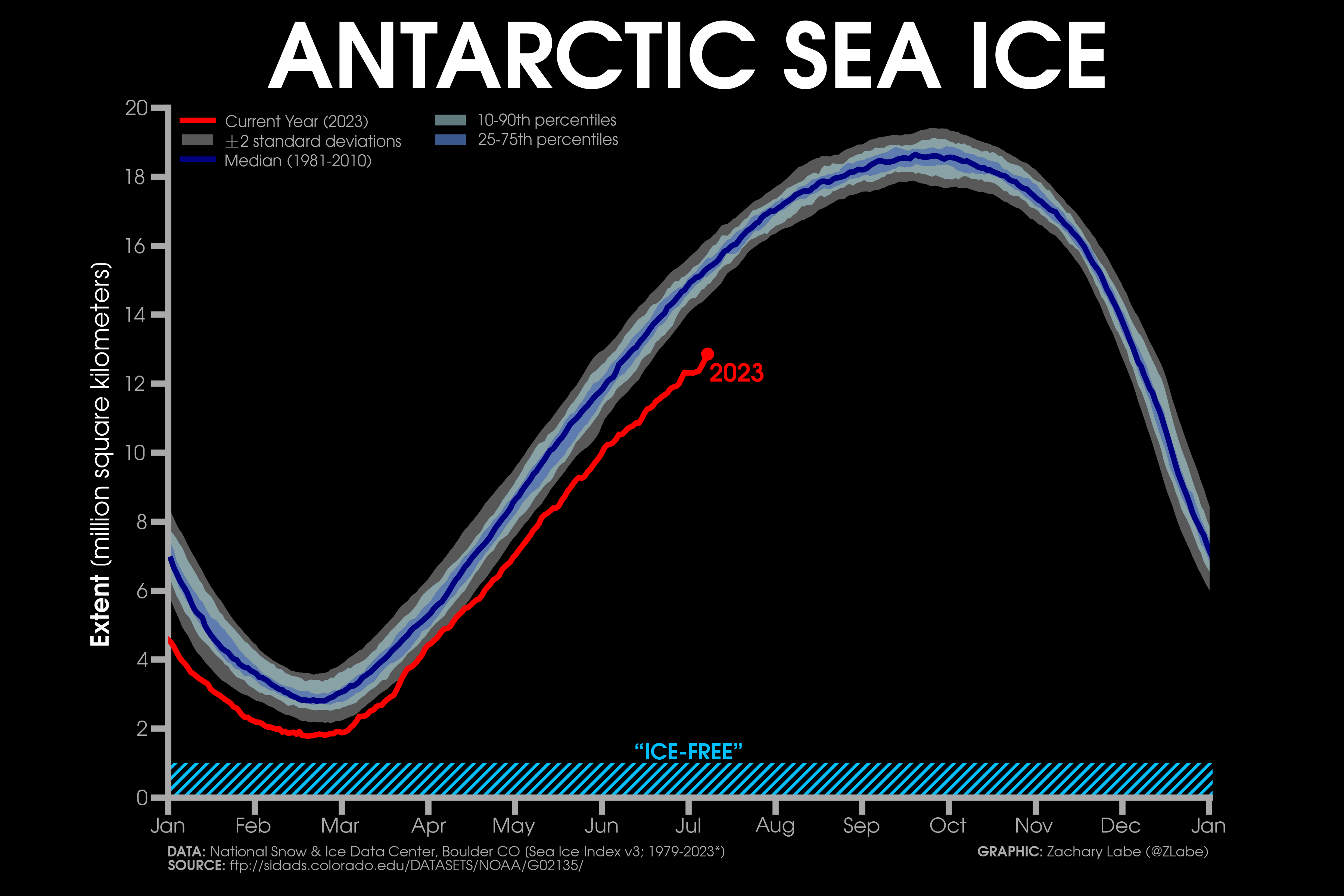 ANTARCTIC SEA ICE

Current Year (2023)
±2 standard deviations
Median (1981-2010)
10-90th percentiles
25-75th percentiles

Extent (million square kilometers)

20
18
16
14
12
10
8
6
4
2
0

2023

"ICE-FREE"

Jan Feb Mar Apr May Jun Jul Aug Sep Oct Nov Dec Jan

DATA: National Snow & Ice Data Center, Boulder CO (Sea Ice Index v3; 1979-2023*)
SOURCE: ftp://sidads.colorado.edu/DATASETS/NOAA/G02135/

GRAPHIC: Zachary Labe (@ZLabe)